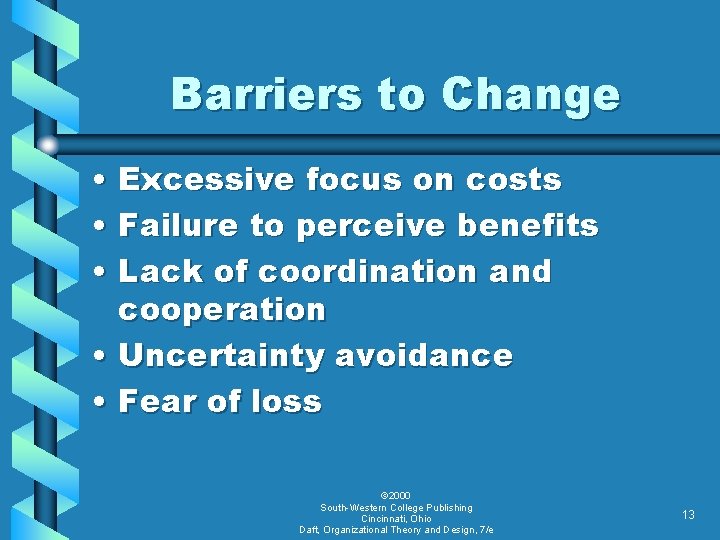 Barriers to Change

• Excessive focus on costs
• Failure to perceive benefits
• Lack of coordination and cooperation
• Uncertainty avoidance
• Fear of loss

©2000
South-Western College Publishing
Cincinnati, Ohio
Daft, Organizational Theory and Design, 7/e

13